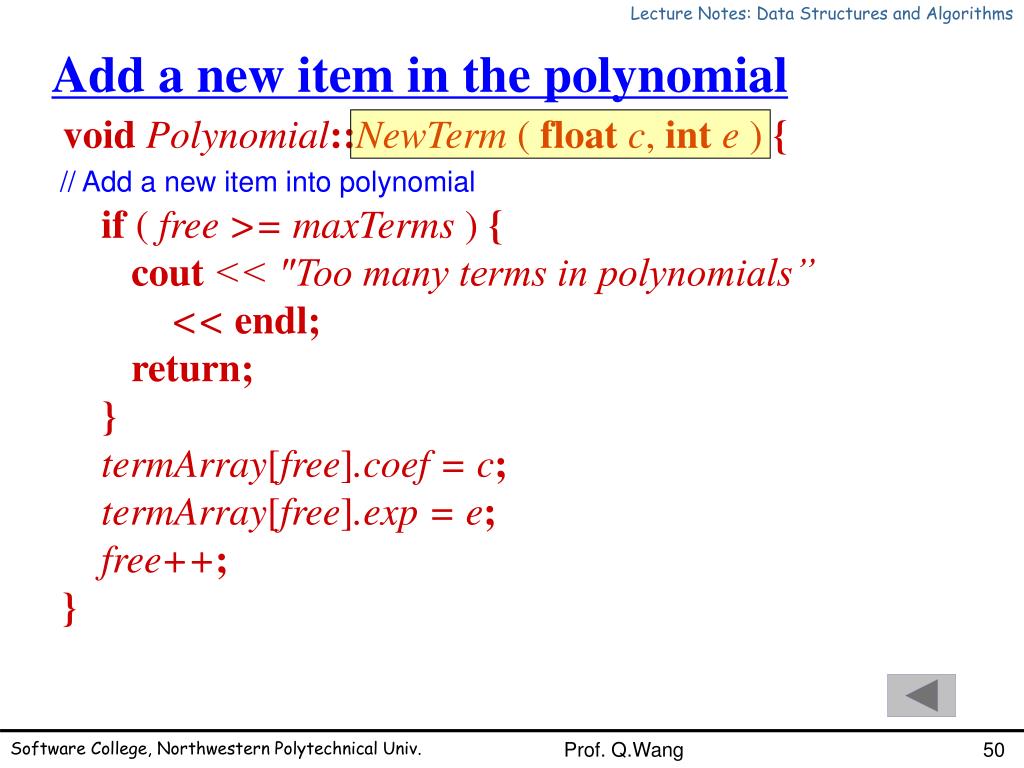 Lecture Notes: Data Structures and Algorithms

Add a new item in the polynomial

void Polynomial::NewTerm ( float c, int e ) {
// Add a new item into polynomial
if ( free >= maxTerms ) {
cout << "Too many terms in polynomials”
<< endl;
return;
}
termArray[free].coef = c;
termArray[free].exp = e;
free++;
}

Software College, Northwestern Polytechnical Univ.

Prof. Q.Wang

50